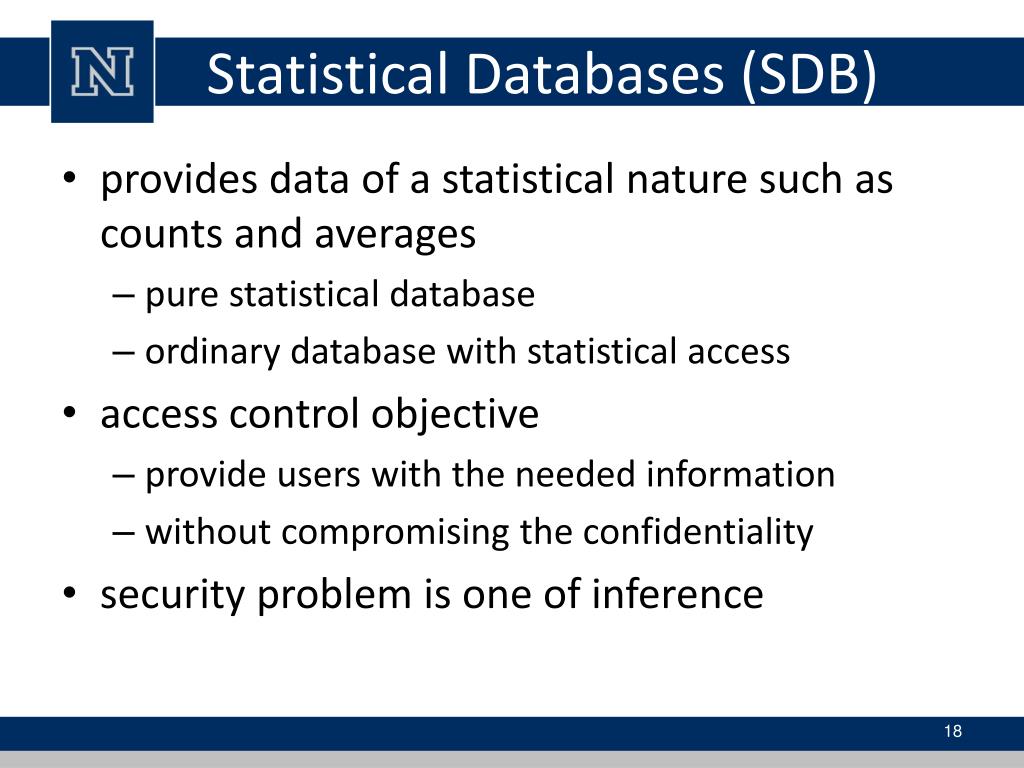 N

Statistical Databases (SDB)

• provides data of a statistical nature such as counts and averages
– pure statistical database
– ordinary database with statistical access
• access control objective
– provide users with the needed information
– without compromising the confidentiality
• security problem is one of inference

18